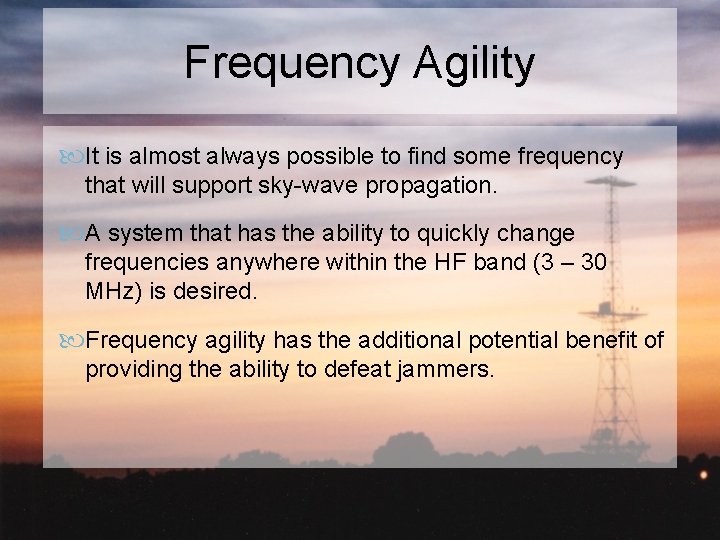 Frequency Agility

It is almost always possible to find some frequency that will support sky-wave propagation.

A system that has the ability to quickly change frequencies anywhere within the HF band (3 – 30 MHz) is desired.

Frequency agility has the additional potential benefit of providing the ability to defeat jammers.